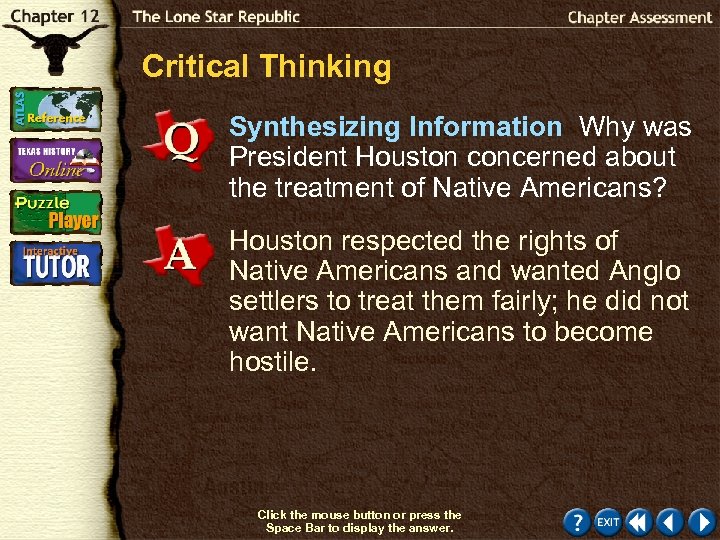 Chapter 12

The Lone Star Republic

Chapter Assessment

ATLAS Reference

TEXAS HISTORY Online

Puzzle Player

Interactive TUTOR

Critical Thinking

Q

Synthesizing Information Why was President Houston concerned about the treatment of Native Americans?

A

Houston respected the rights of Native Americans and wanted Anglo settlers to treat them fairly; he did not want Native Americans to become hostile.

Click the mouse button or press the Space Bar to display the answer.

?

EXIT